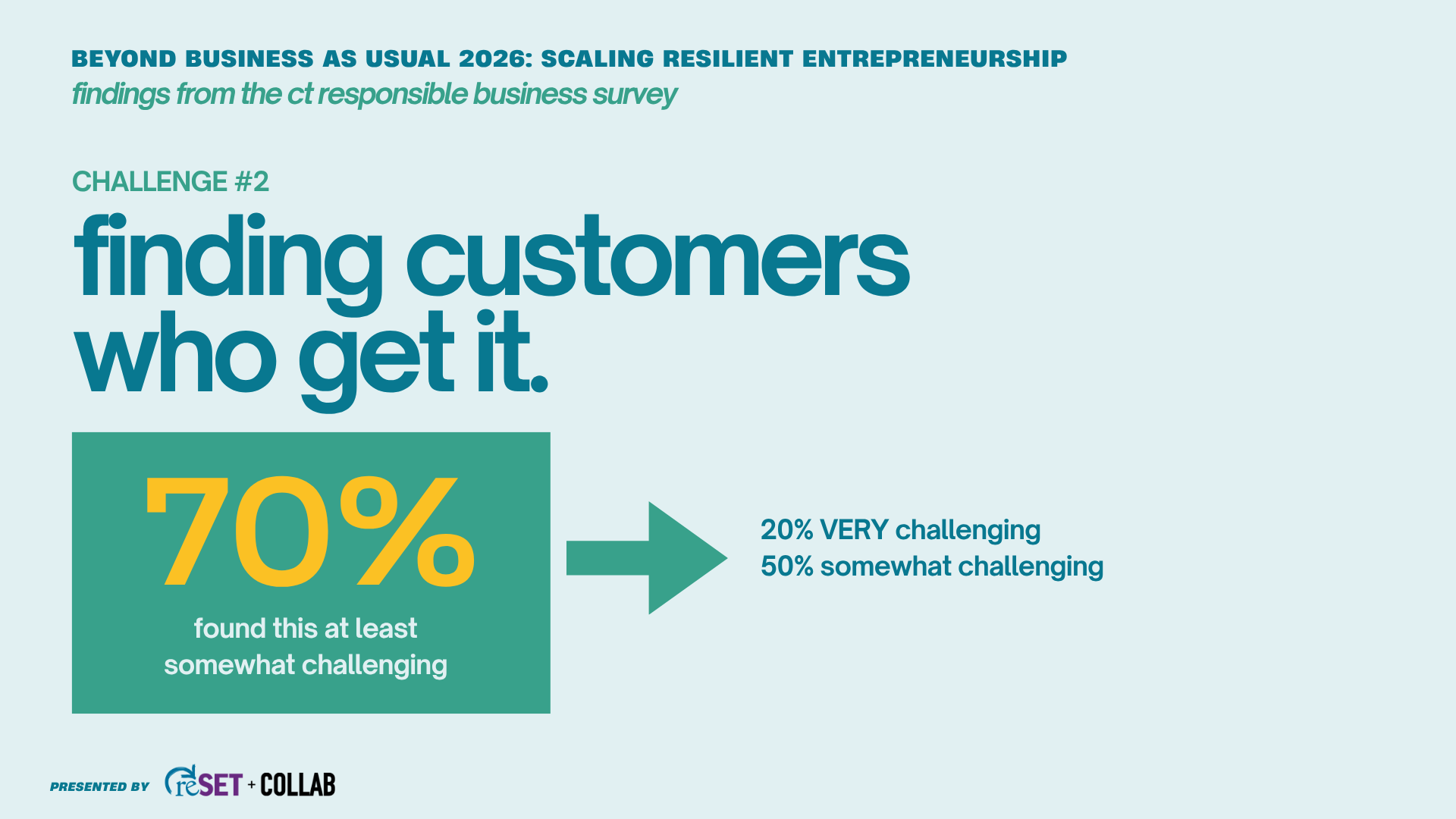 BEYOND BUSINESS AS USUAL 2026: SCALING RESILIENT ENTREPRENEURSHIP
findings from the ct responsible business survey

CHALLENGE #2

finding customers who get it.

70%

found this at least somewhat challenging

20% VERY challenging
50% somewhat challenging

PRESENTED BY reSET + COLLAB